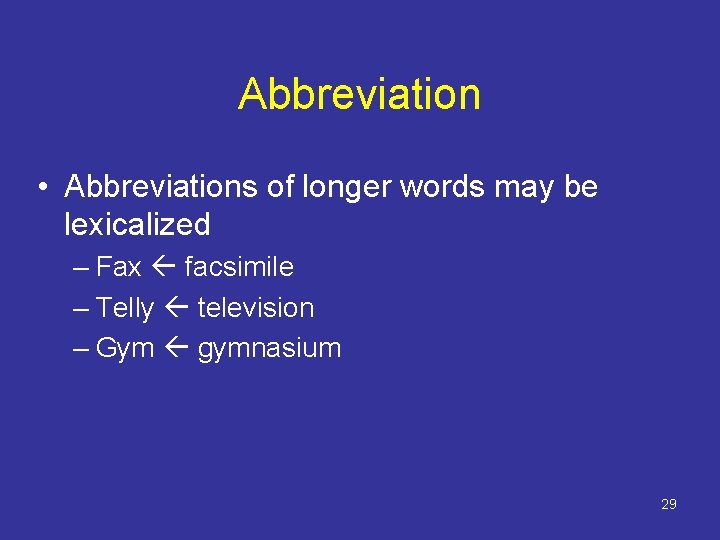 Abbreviation

• Abbreviations of longer words may be lexicalized
– Fax ← facsimile
– Telly ← television
– Gym ← gymnasium

29